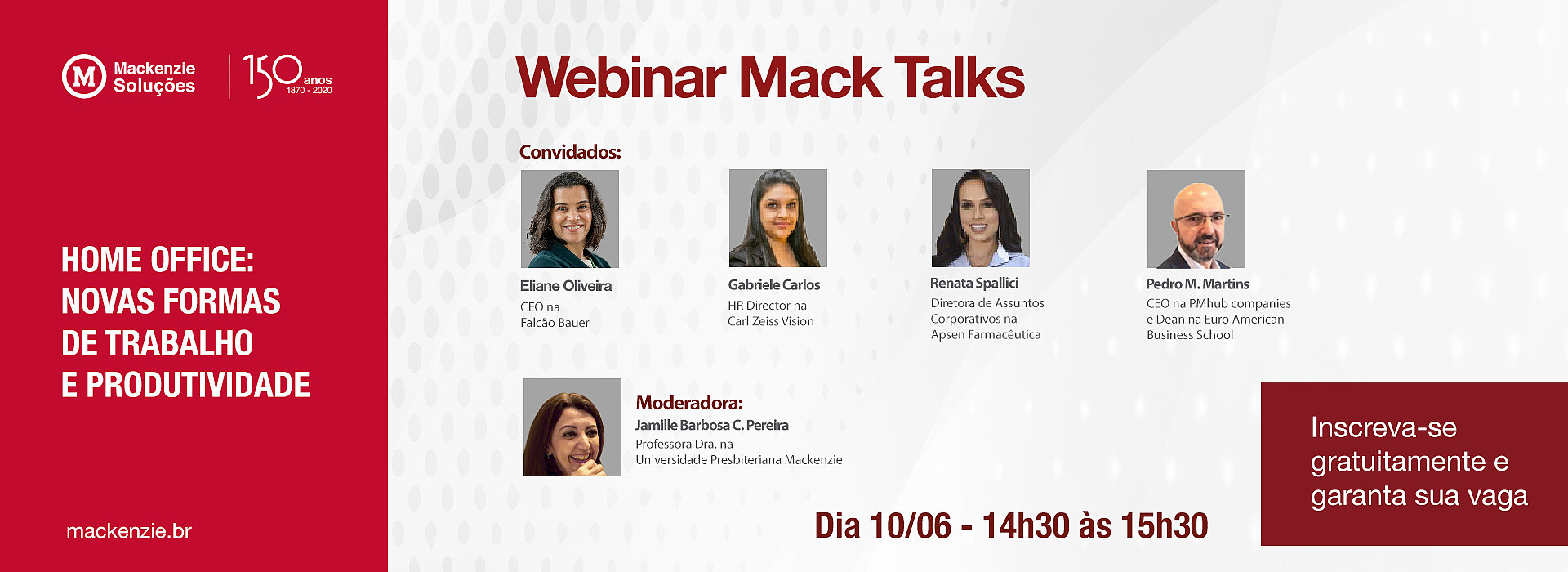 M Mackenzie Soluções

150 anos 1870 - 2020

HOME OFFICE: NOVAS FORMAS DE TRABALHO E PRODUTIVIDADE

mackenzie.br

Webinar Mack Talks

Convidados:

Eliane Oliveira
CEO na Falcão Bauer

Gabriele Carlos
HR Director na Carl Zeiss Vision

Renata Spallici
Diretora de Assuntos Corporativos na Apsen Farmacêutica

Pedro M. Martins
CEO na PMhub companies e Dean na Euro American Business School

Moderadora:
Jamille Barbosa C. Pereira
Professora Dra. na Universidade Presbiteriana Mackenzie

Dia 10/06 - 14h30 às 15h30

Inscreva-se gratuitamente e garanta sua vaga